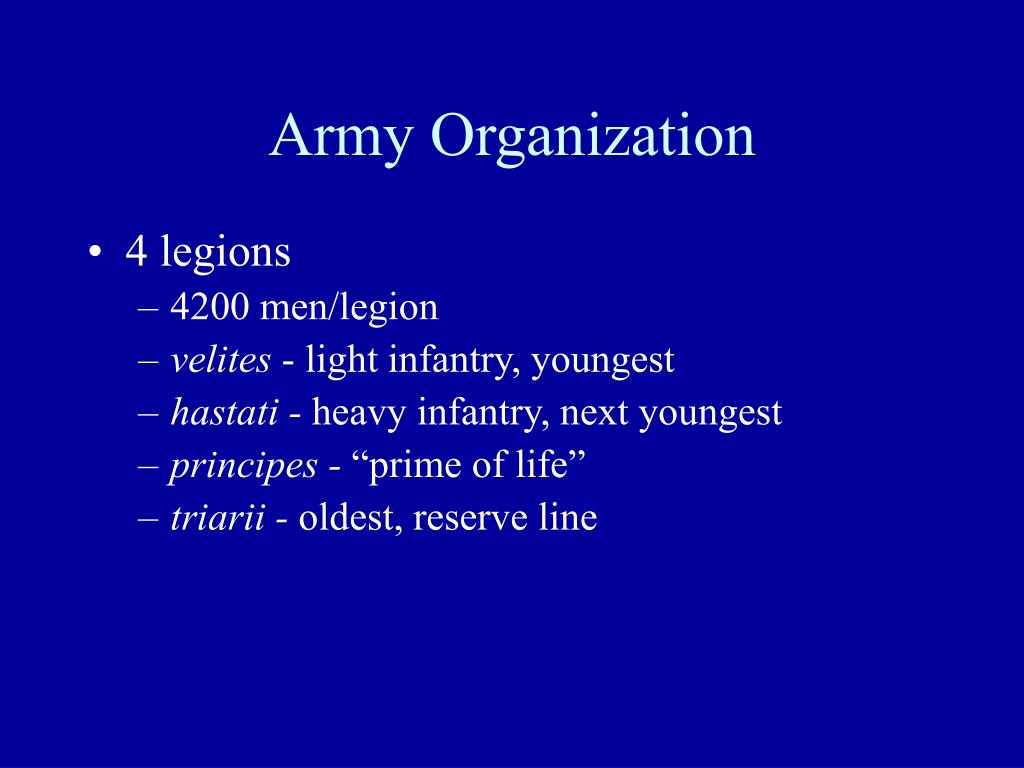 Army Organization

• 4 legions
– 4200 men/legion
– velites - light infantry, youngest
– hastati - heavy infantry, next youngest
– principes - “prime of life”
– triarii - oldest, reserve line